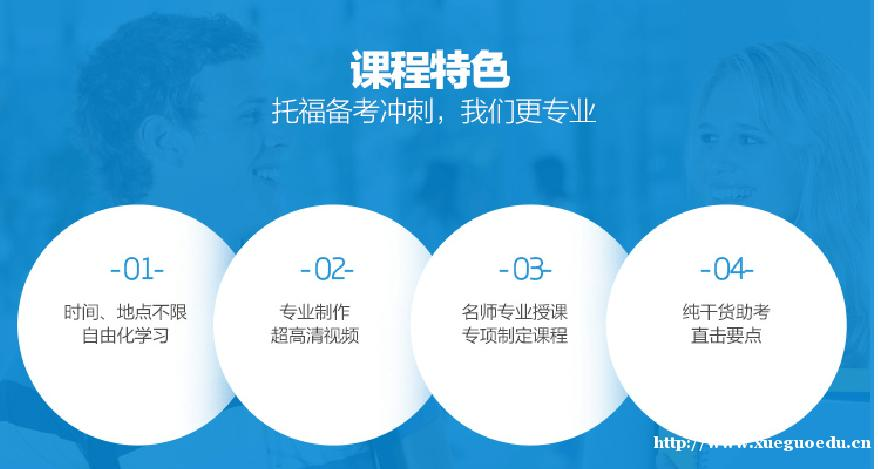 课程特色
托福备考冲刺，我们更专业

-01-
时间、地点不限
自由化学习

-02-
专业制作
超高清视频

-03-
名师专业授课
专项制定课程

-04-
纯干货助考
直击要点

http://www.xueguoedu.cn